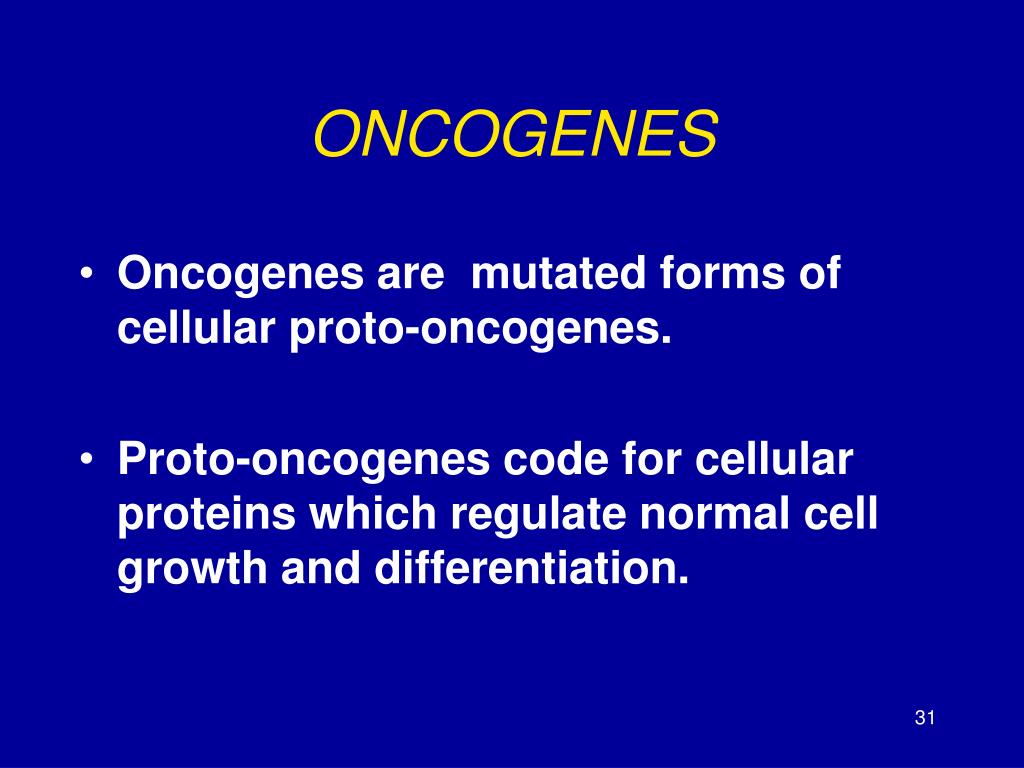 ONCOGENES

• Oncogenes are  mutated forms of cellular proto-oncogenes.

• Proto-oncogenes code for cellular proteins which regulate normal cell growth and differentiation.

31